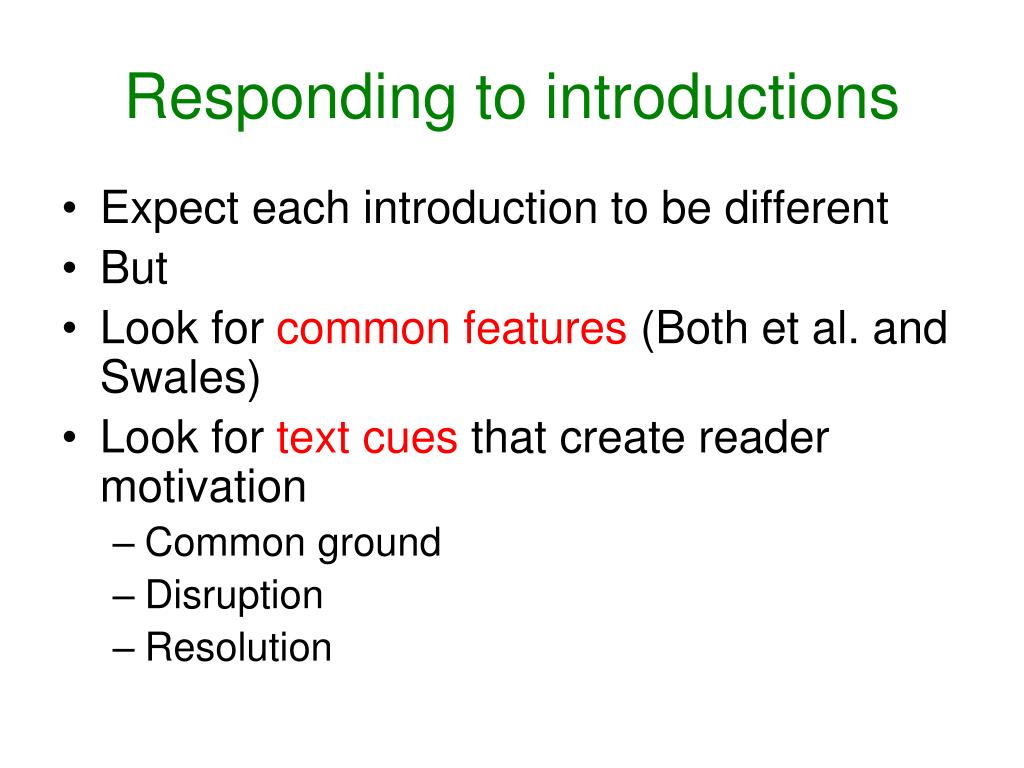 Responding to introductions

• Expect each introduction to be different
• But
• Look for common features (Both et al. and Swales)
• Look for text cues that create reader motivation
– Common ground
– Disruption
– Resolution